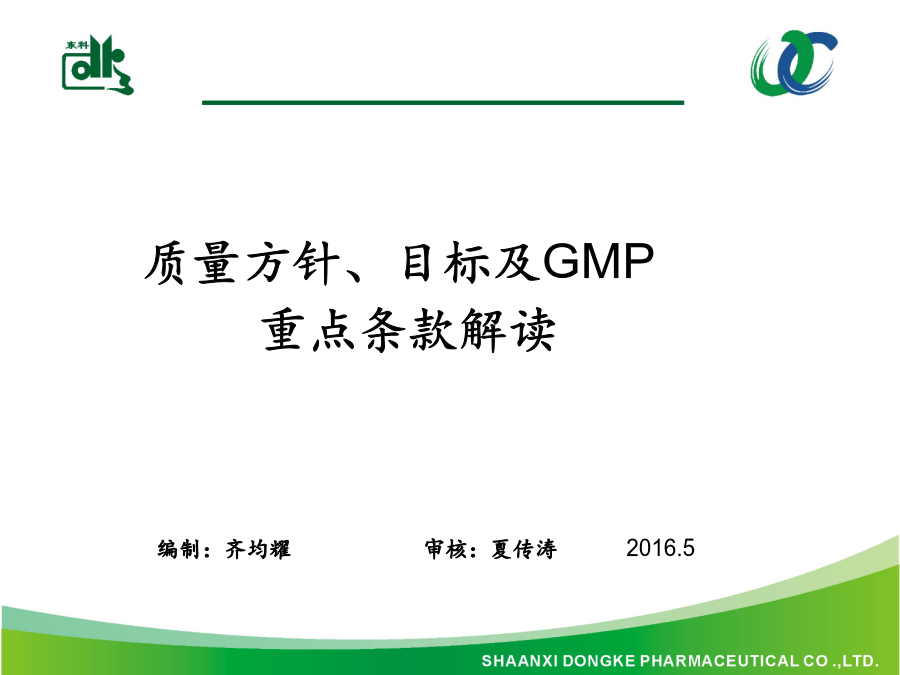 东科

质量方针、目标及GMP
重点条款解读

编制：齐均耀　　审核：夏传涛　　2016.5

SHAANXI DONGKE PHARMACEUTICAL CO .,LTD.